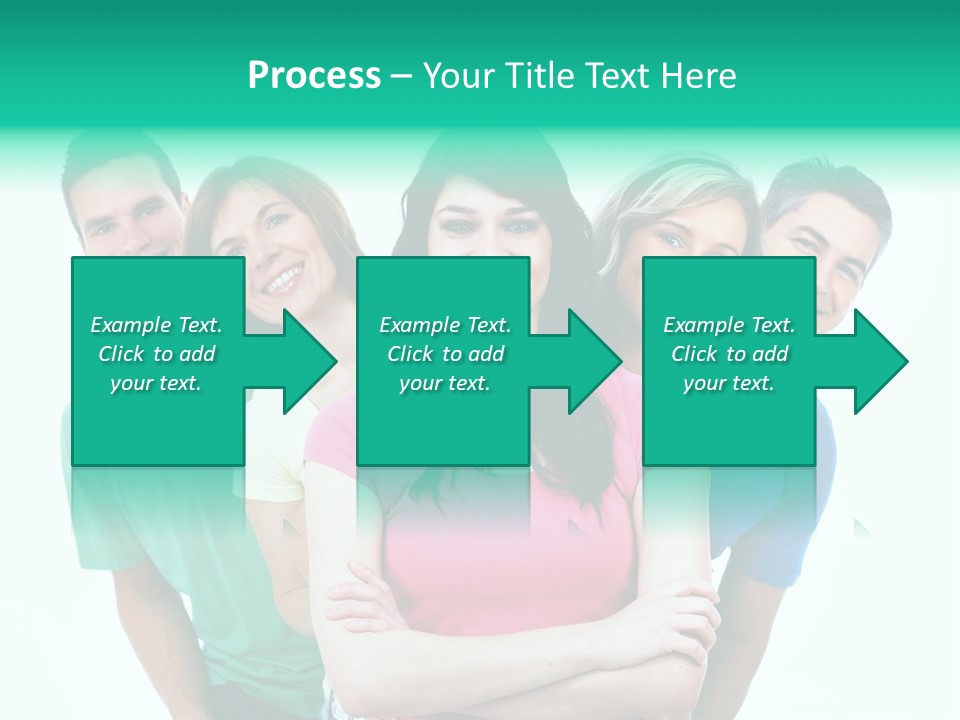 Process – Your Title Text Here

Example Text. Click to add your text.

Example Text. Click to add your text.

Example Text. Click to add your text.